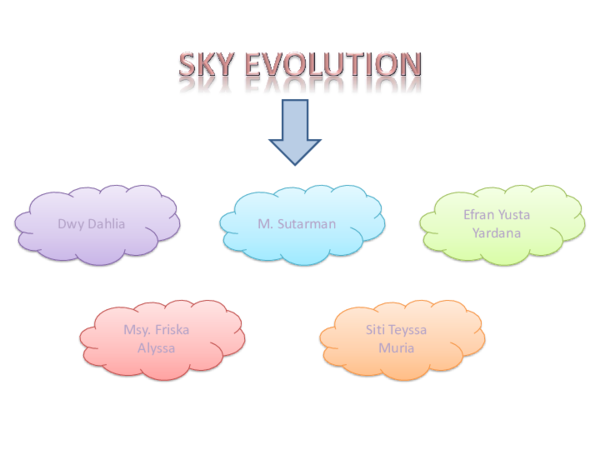 SKY EVOLUTION

Dwy Dahlia

M. Sutarman

Efran Yusta Yardana

Msy. Friska Alyssa

Siti Teyssa Muria